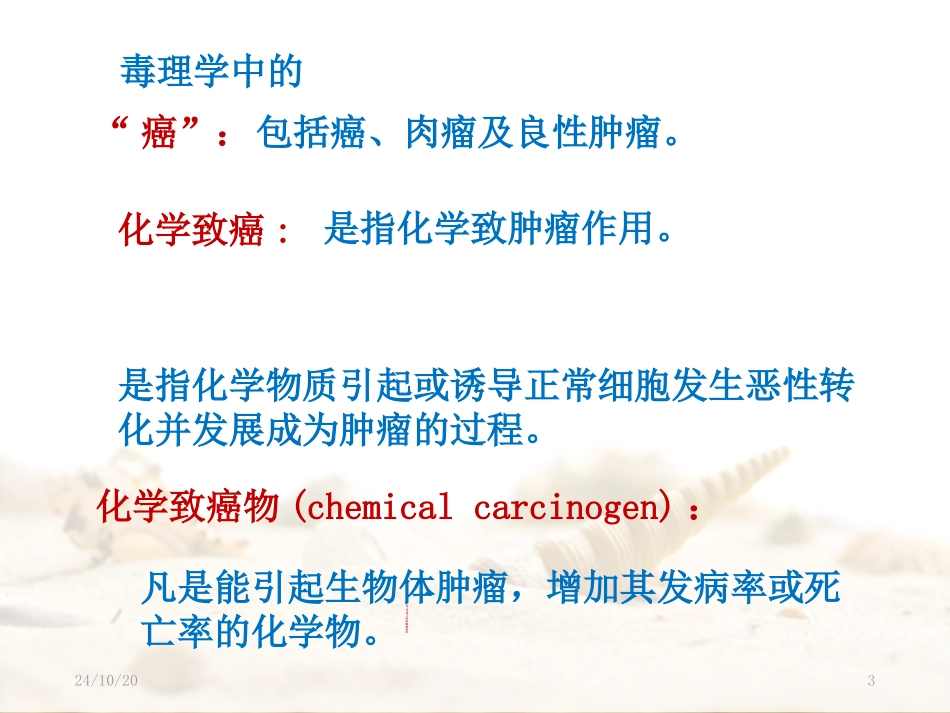 毒理学中的

“癌”：包括癌、肉瘤及良性肿瘤。

化学致癌： 是指化学致肿瘤作用。

是指化学物质引起或诱导正常细胞发生恶性转化并发展成为肿瘤的过程。

化学致癌物(chemical carcinogen)：

凡是能引起生物体肿瘤，增加其发病率或死亡率的化学物。

24/10/20

3